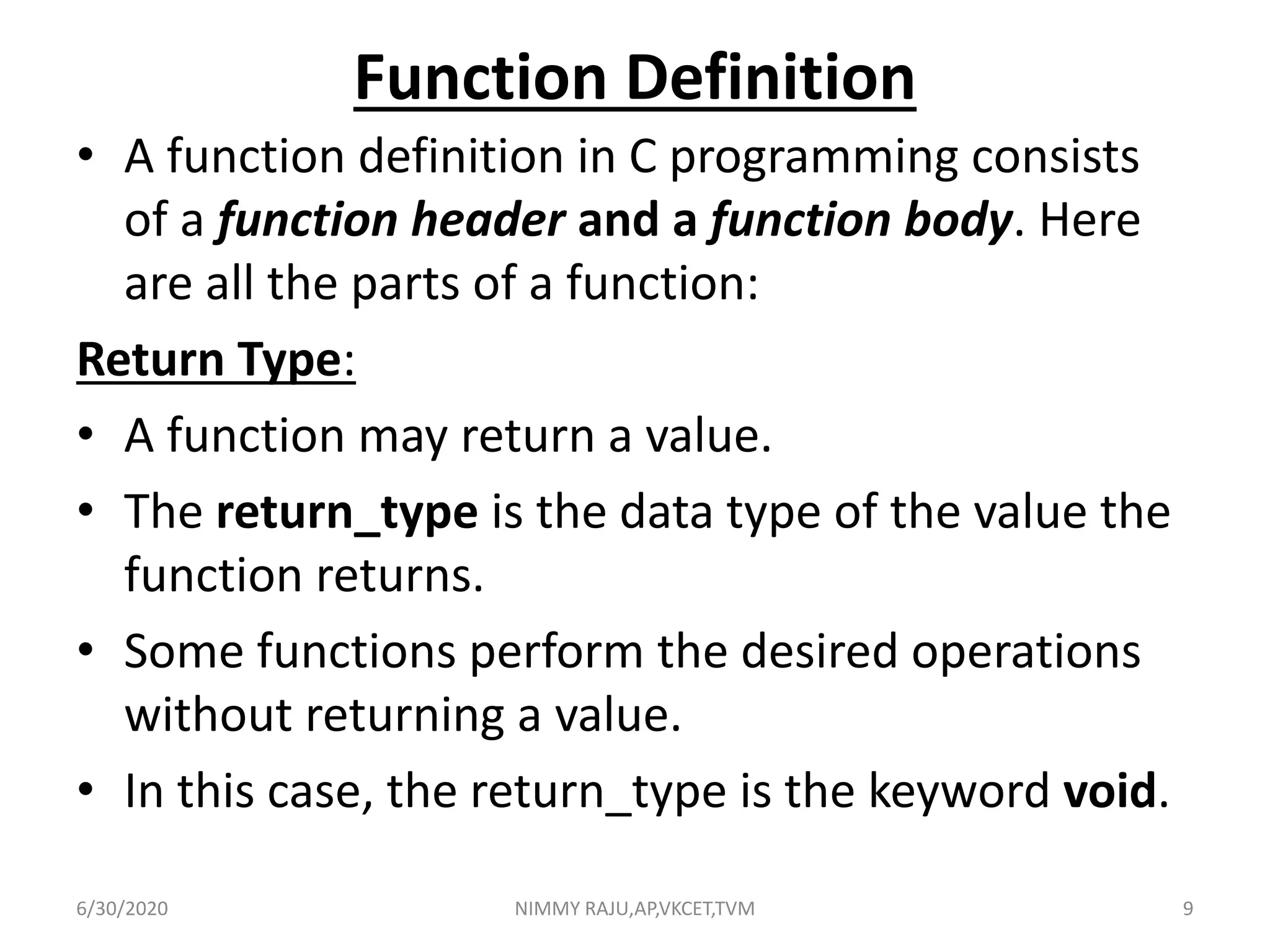 Function Definition

• A function definition in C programming consists of a function header and a function body. Here are all the parts of a function:

Return Type:

• A function may return a value.

• The return_type is the data type of the value the function returns.

• Some functions perform the desired operations without returning a value.

• In this case, the return_type is the keyword void.

6/30/2020 NIMMY RAJU,AP,VKCET,TVM 9